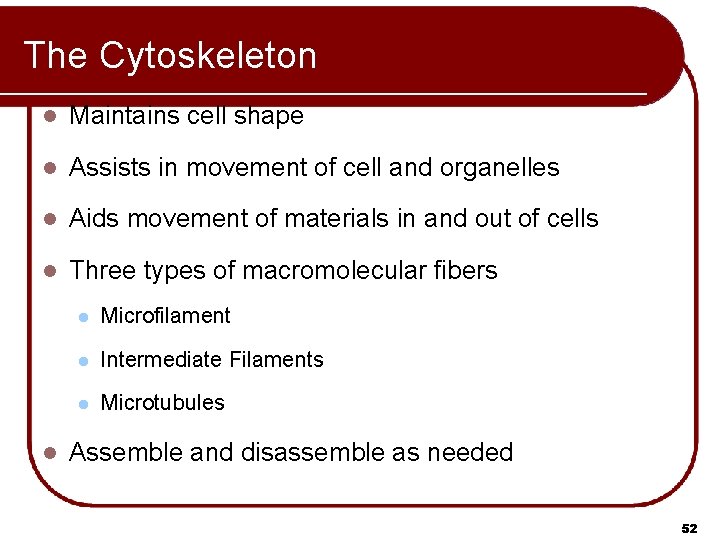 The Cytoskeleton

- Maintains cell shape
- Assists in movement of cell and organelles
- Aids movement of materials in and out of cells
- Three types of macromolecular fibers
  - Microfilament
  - Intermediate Filaments
  - Microtubules
- Assemble and disassemble as needed

52